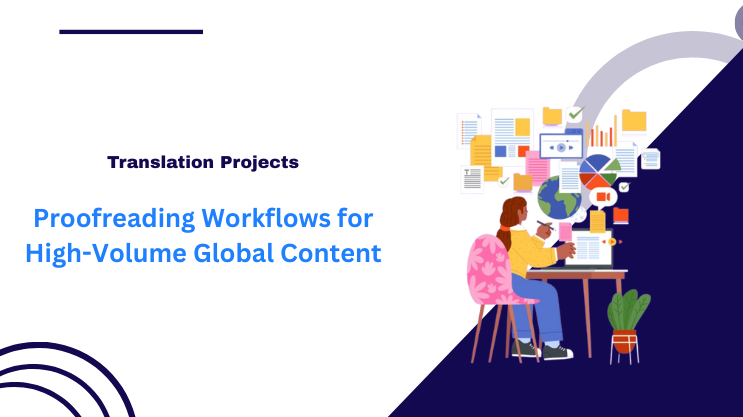 Translation Projects

Proofreading Workflows for High-Volume Global Content